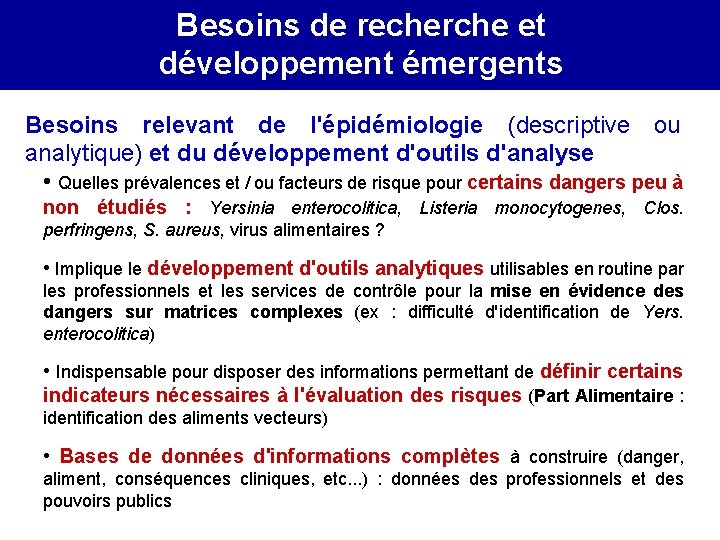 Besoins de recherche et développement émergents

Besoins relevant de l'épidémiologie (descriptive ou analytique) et du développement d'outils d'analyse

• Quelles prévalences et / ou facteurs de risque pour certains dangers peu à non étudiés : Yersinia enterocolitica, Listeria monocytogenes, Clos. perfringens, S. aureus, virus alimentaires ?

• Implique le développement d'outils analytiques utilisables en routine par les professionnels et les services de contrôle pour la mise en évidence des dangers sur matrices complexes (ex : difficulté d'identification de Yers. enterocolitica)

• Indispensable pour disposer des informations permettant de définir certains indicateurs nécessaires à l'évaluation des risques (Part Alimentaire : identification des aliments vecteurs)

• Bases de données d'informations complètes à construire (danger, aliment, conséquences cliniques, etc...) : données des professionnels et des pouvoirs publics